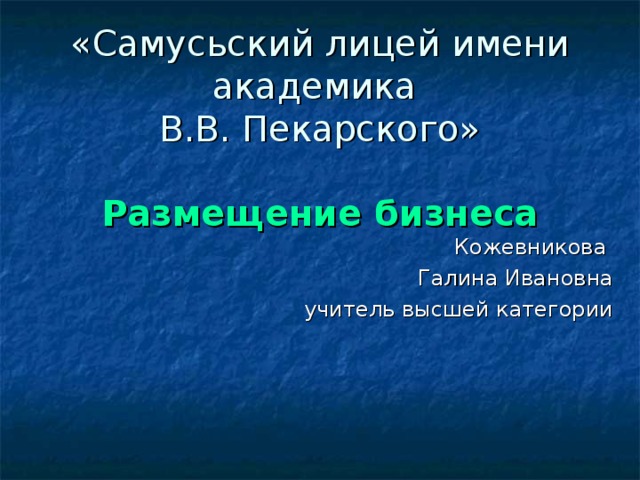 «Самусьский лицей имени академика В.В. Пекарского»

Размещение бизнеса

Кожевникова
Галина Ивановна
учитель высшей категории